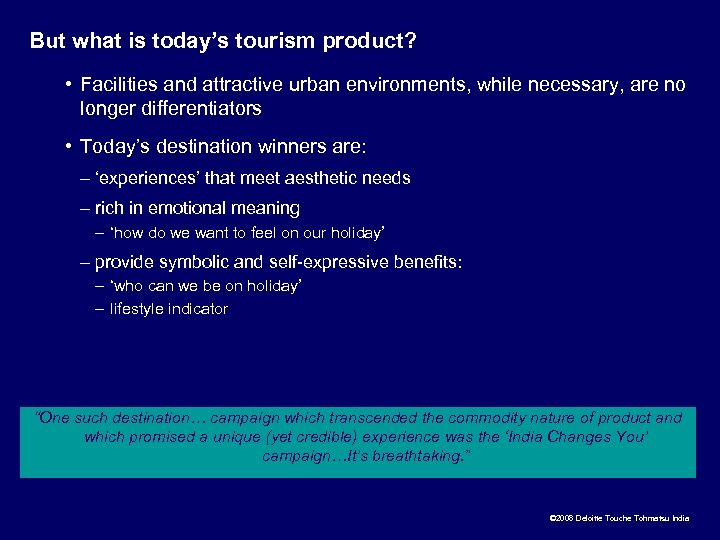 But what is today's tourism product?

• Facilities and attractive urban environments, while necessary, are no longer differentiators

• Today's destination winners are:

– 'experiences' that meet aesthetic needs

– rich in emotional meaning

– 'how do we want to feel on our holiday'

– provide symbolic and self-expressive benefits:

– 'who can we be on holiday'

– lifestyle indicator

"One such destination… campaign which transcended the commodity nature of product and which promised a unique (yet credible) experience was the 'India Changes You' campaign…It's breathtaking."

©2008 Deloitte Touche Tohmatsu India